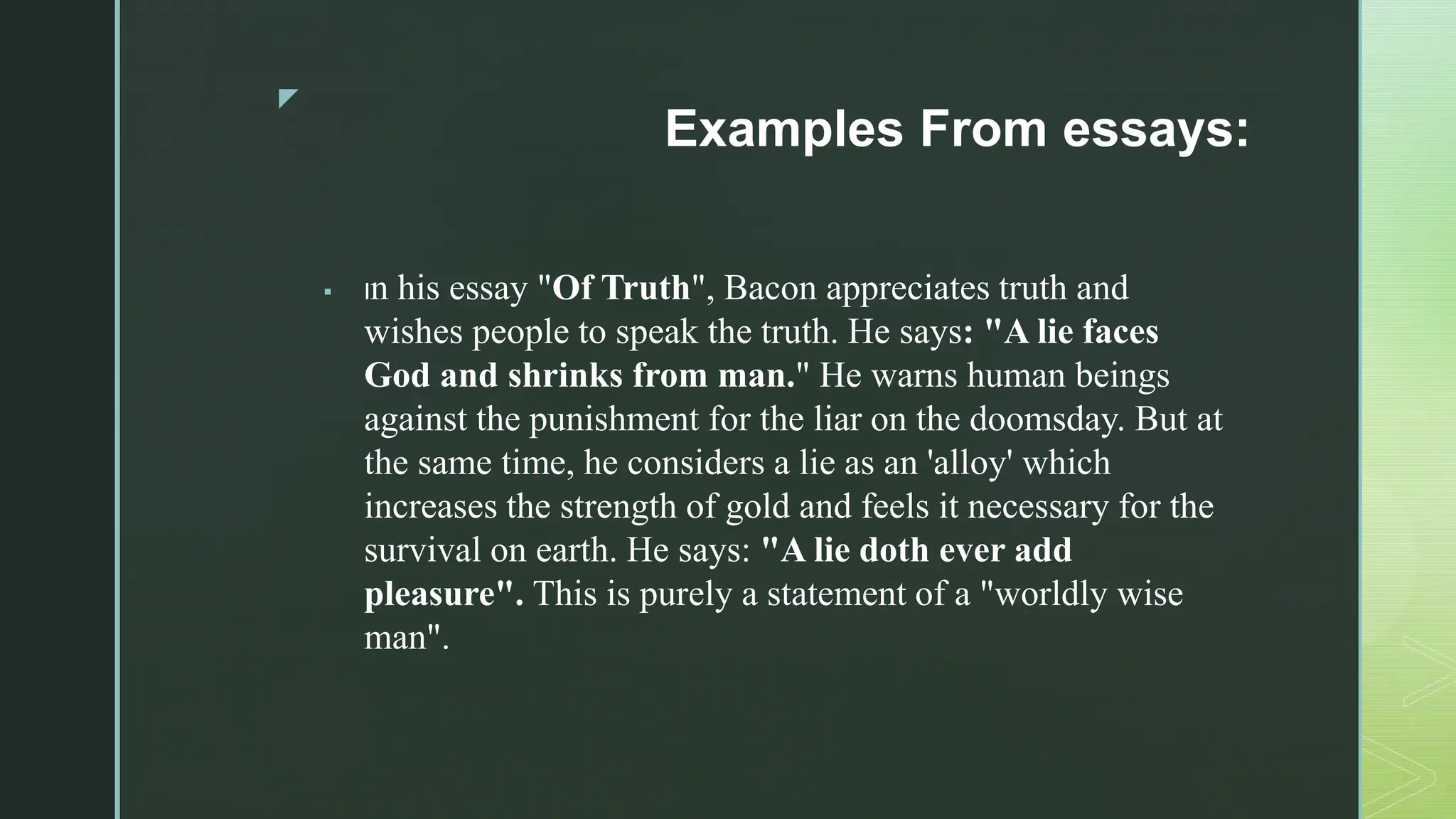 Examples From essays:

▪ In his essay "Of Truth", Bacon appreciates truth and wishes people to speak the truth. He says: "A lie faces God and shrinks from man." He warns human beings against the punishment for the liar on the doomsday. But at the same time, he considers a lie as an 'alloy' which increases the strength of gold and feels it necessary for the survival on earth. He says: "A lie doth ever add pleasure". This is purely a statement of a "worldly wise man".